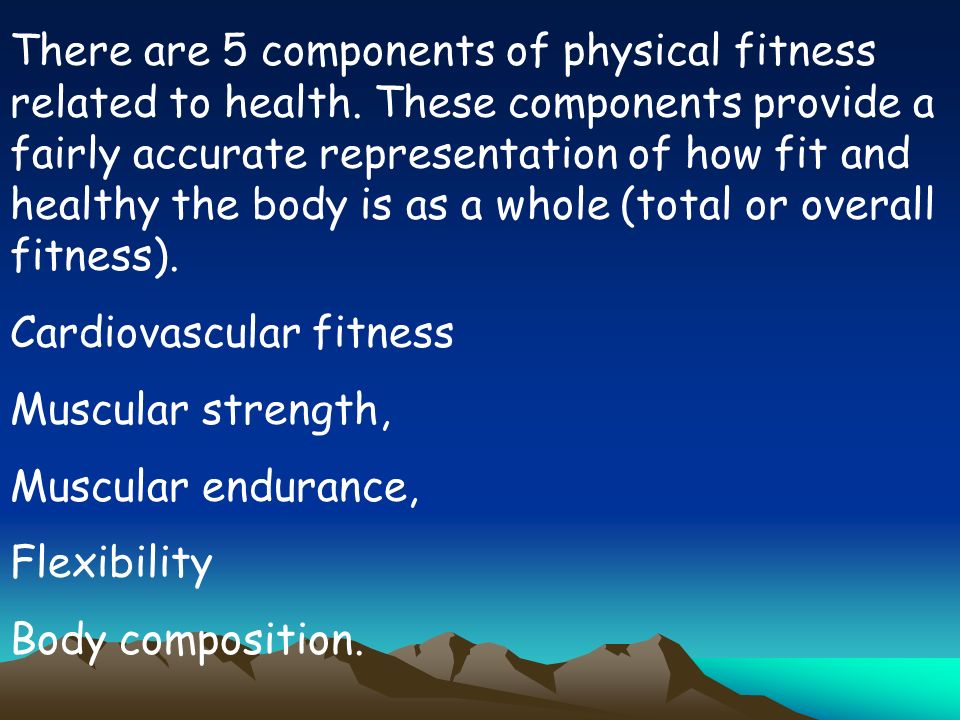 There are 5 components of physical fitness related to health. These components provide a fairly accurate representation of how fit and healthy the body is as a whole (total or overall fitness).

Cardiovascular fitness

Muscular strength,

Muscular endurance,

Flexibility

Body composition.